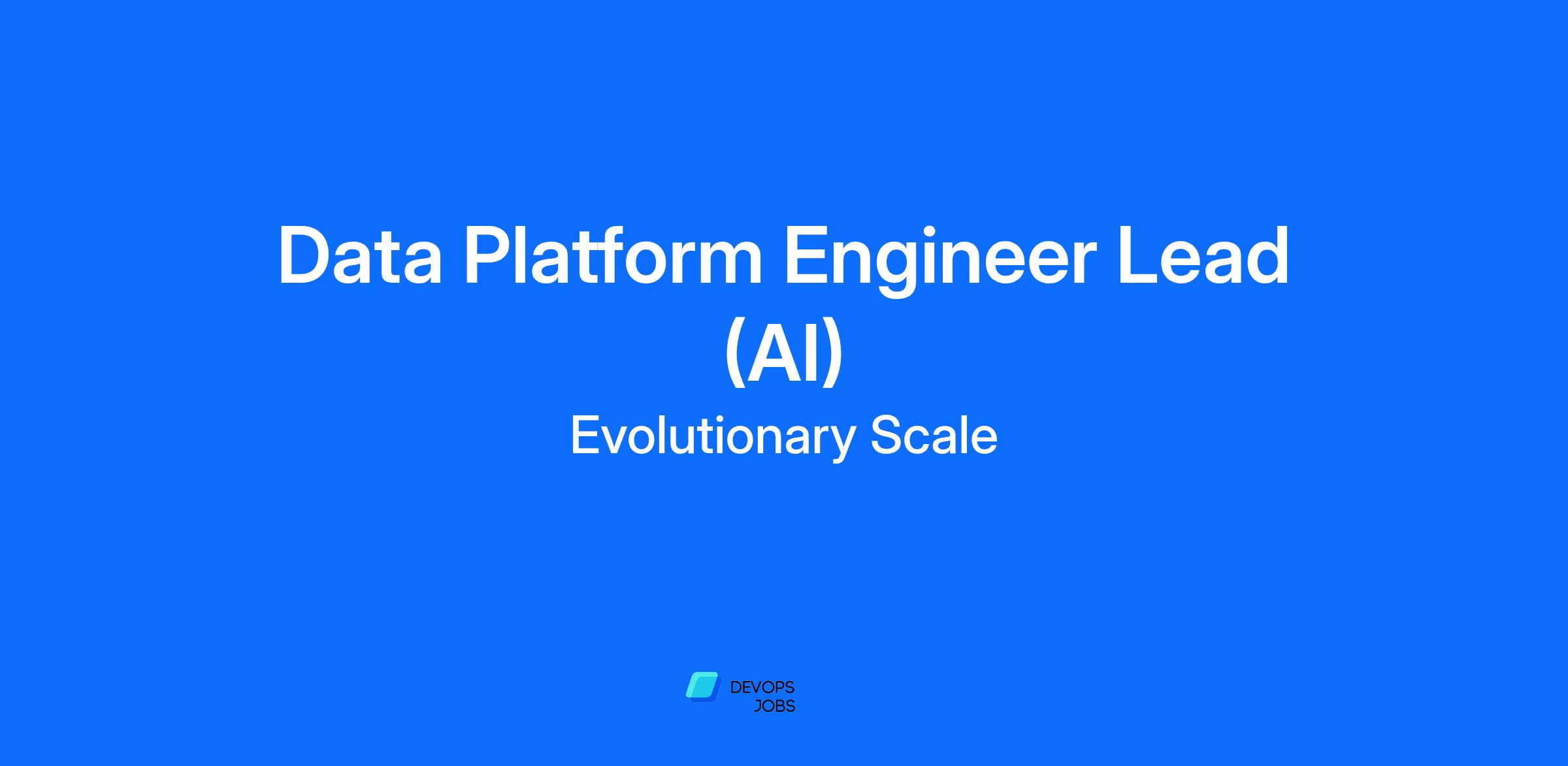 Data Platform Engineer Lead (AI)

Evolutionary Scale

DEVOPS
JOBS